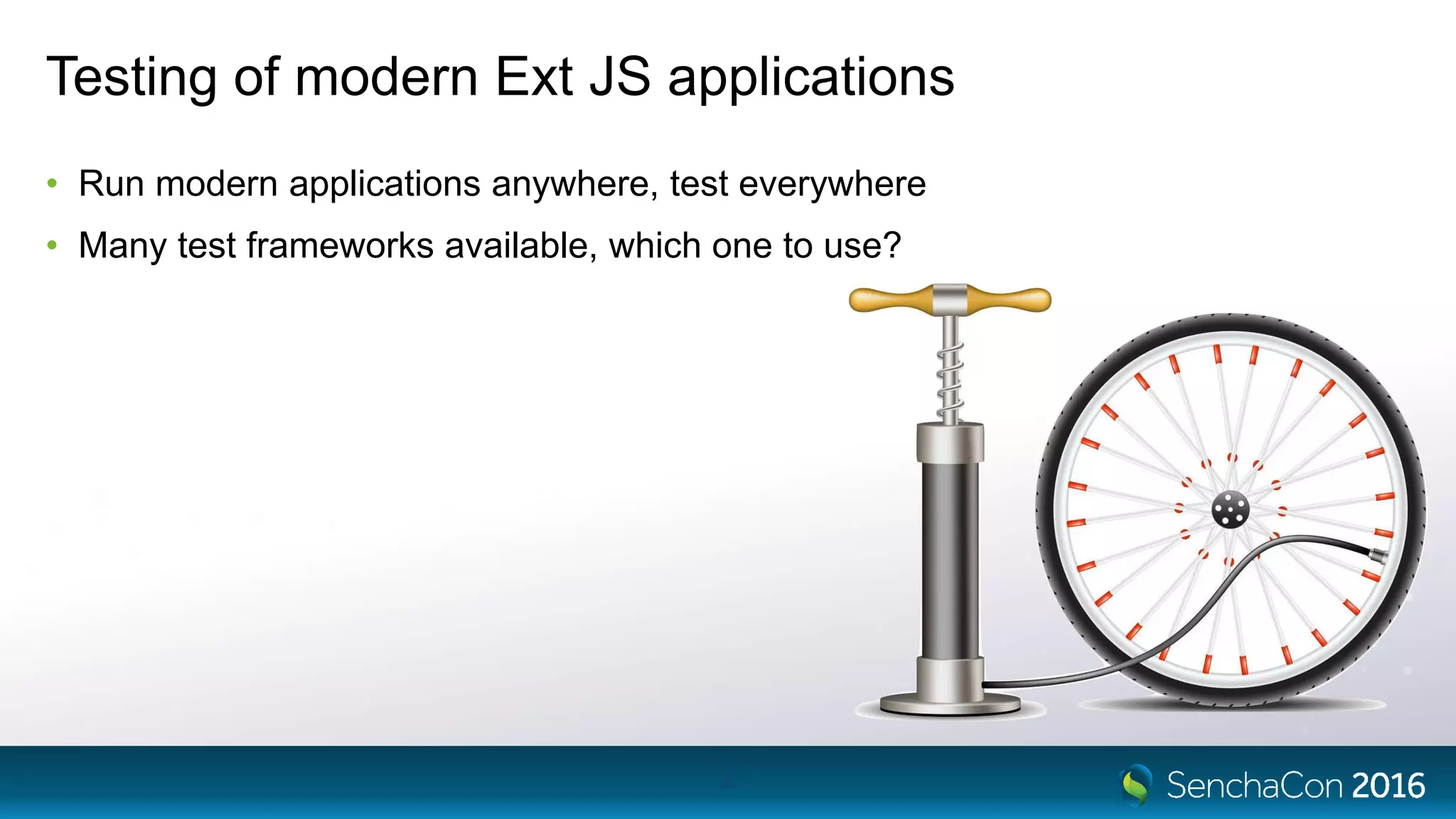 Testing of modern Ext JS applications

• Run modern applications anywhere, test everywhere
• Many test frameworks available, which one to use?

SenchaCon 2016